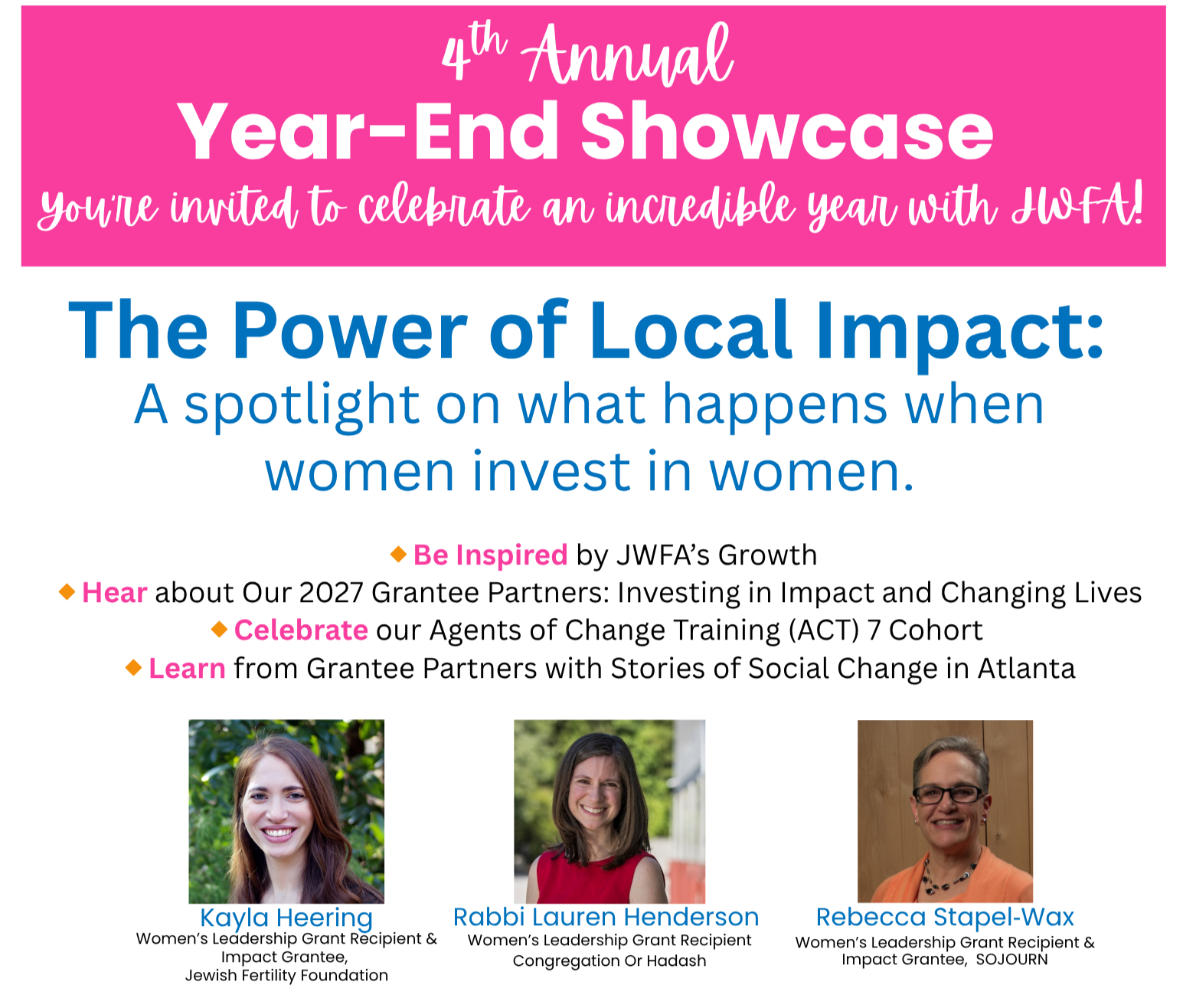 4th Annual
Year-End Showcase
You're invited to celebrate an incredible year with JWFA!

The Power of Local Impact:
A spotlight on what happens when women invest in women.

◆ Be Inspired by JWFA's Growth
◆ Hear about Our 2027 Grantee Partners: Investing in Impact and Changing Lives
◆ Celebrate our Agents of Change Training (ACT) 7 Cohort
◆ Learn from Grantee Partners with Stories of Social Change in Atlanta

Kayla Heering
Women's Leadership Grant Recipient & Impact Grantee, Jewish Fertility Foundation

Rabbi Lauren Henderson
Women's Leadership Grant Recipient Congregation Or Hadash

Rebecca Stapel-Wax
Women's Leadership Grant Recipient & Impact Grantee, SOJOURN